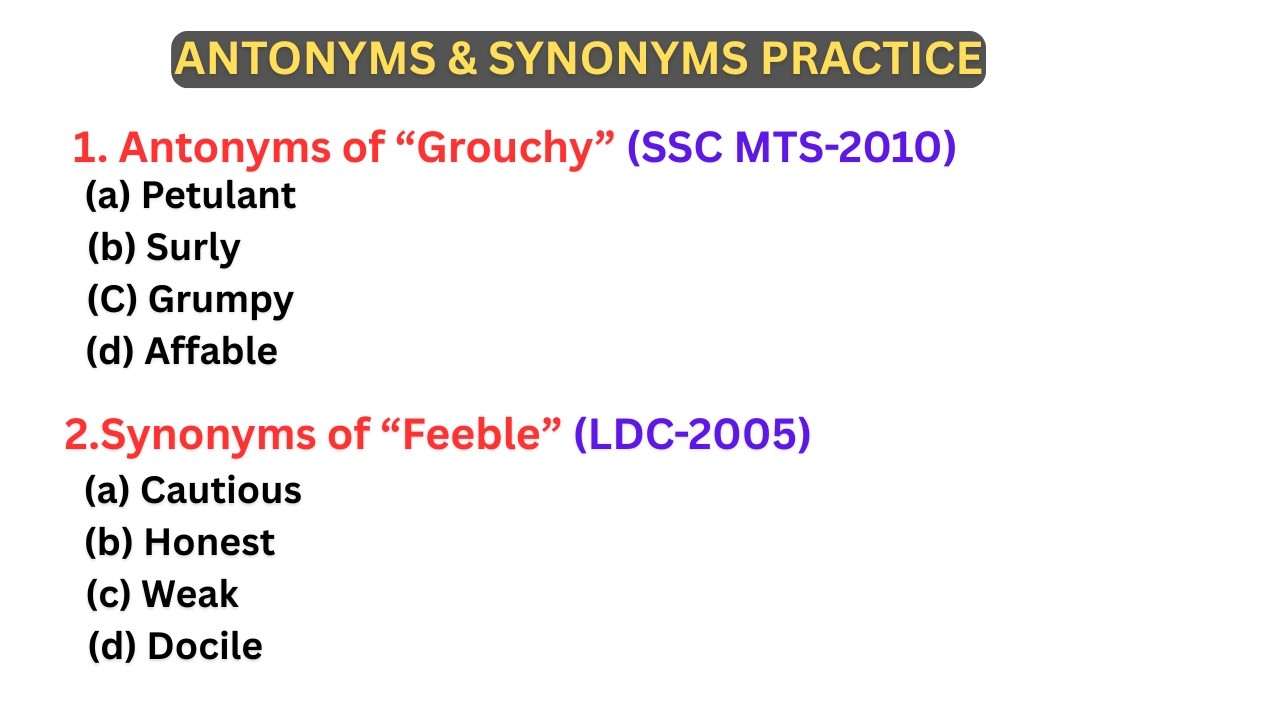 ANTONYMS & SYNONYMS PRACTICE

1. Antonyms of “Grouchy” (SSC MTS-2010)
(a) Petulant
(b) Surly
(C) Grumpy
(d) Affable

2.Synonyms of “Feeble” (LDC-2005)
(a) Cautious
(b) Honest
(c) Weak
(d) Docile